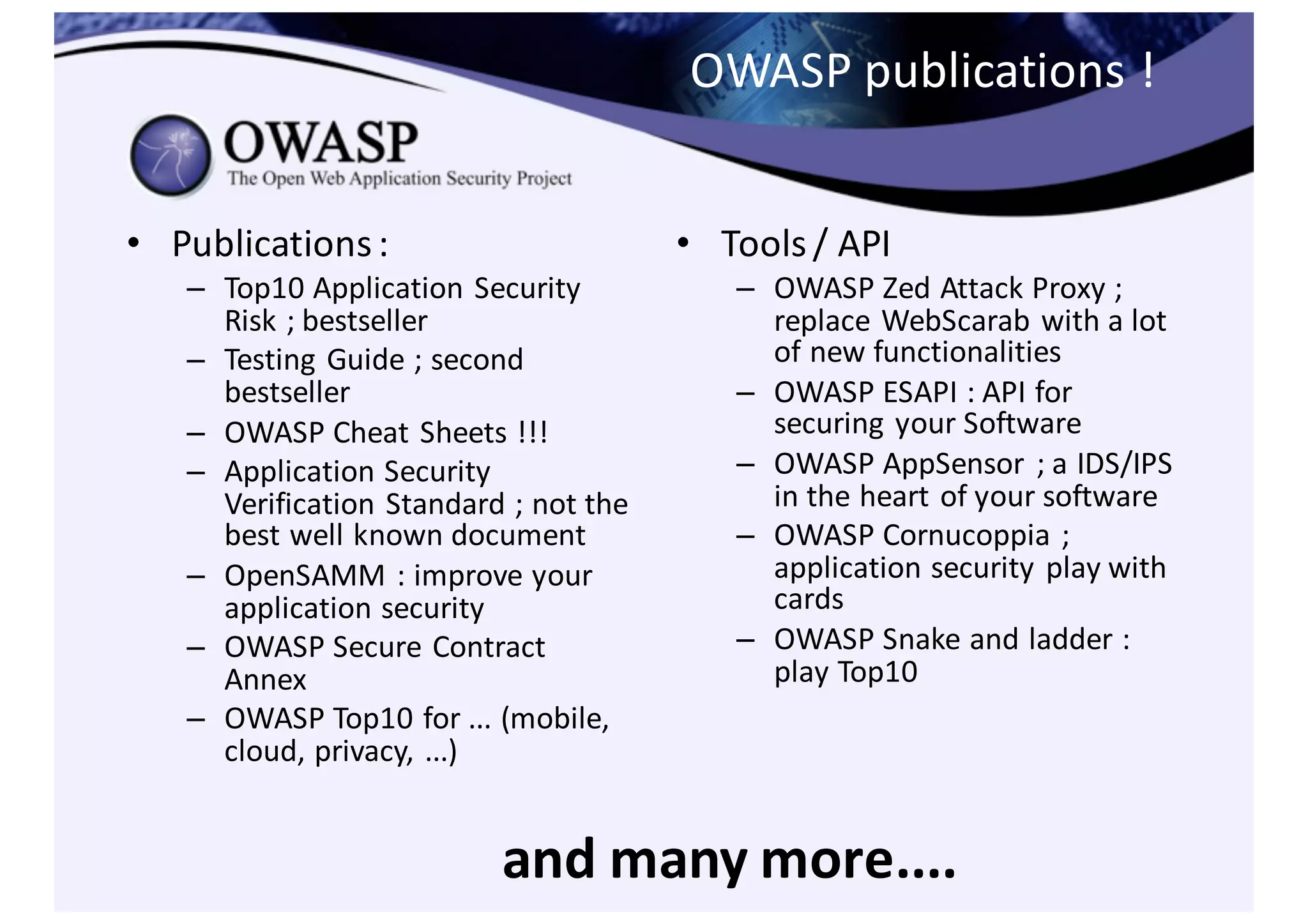 OWASP publications !

OWASP
The Open Web Application Security Project

• Publications :
– Top10 Application Security Risk ; bestseller
– Testing Guide ; second bestseller
– OWASP Cheat Sheets !!!
– Application Security Verification Standard ; not the best well known document
– OpenSAMM : improve your application security
– OWASP Secure Contract Annex
– OWASP Top10 for … (mobile, cloud, privacy, …)

• Tools / API
– OWASP Zed Attack Proxy ; replace WebScarab with a lot of new functionalities
– OWASP ESAPI : API for securing your Software
– OWASP AppSensor ; a IDS/IPS in the heart of your software
– OWASP Cornucoppia ; application security play with cards
– OWASP Snake and ladder : play Top10

and many more....